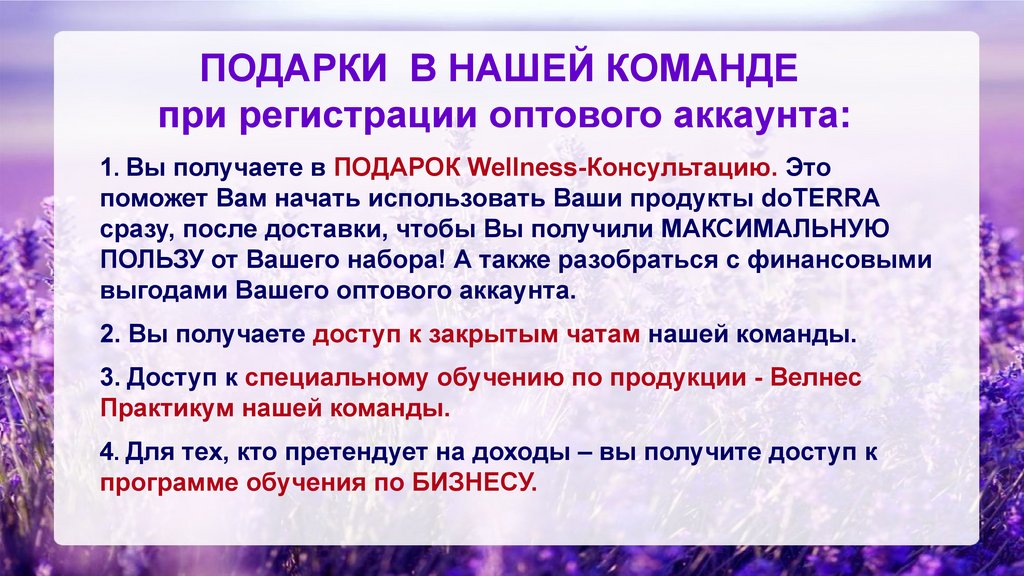 ПОДАРКИ В НАШЕЙ КОМАНДЕ
при регистрации оптового аккаунта:

1. Вы получаете в ПОДАРОК Wellness-Консультацию. Это поможет Вам начать использовать Ваши продукты doTERRA сразу, после доставки, чтобы Вы получили МАКСИМАЛЬНУЮ ПОЛЬЗУ от Вашего набора! А также разобраться с финансовыми выгодами Вашего оптового аккаунта.

2. Вы получаете доступ к закрытым чатам нашей команды.

3. Доступ к специальному обучению по продукции - Велнес Практикум нашей команды.

4. Для тех, кто претендует на доходы – вы получите доступ к программе обучения по БИЗНЕСУ.